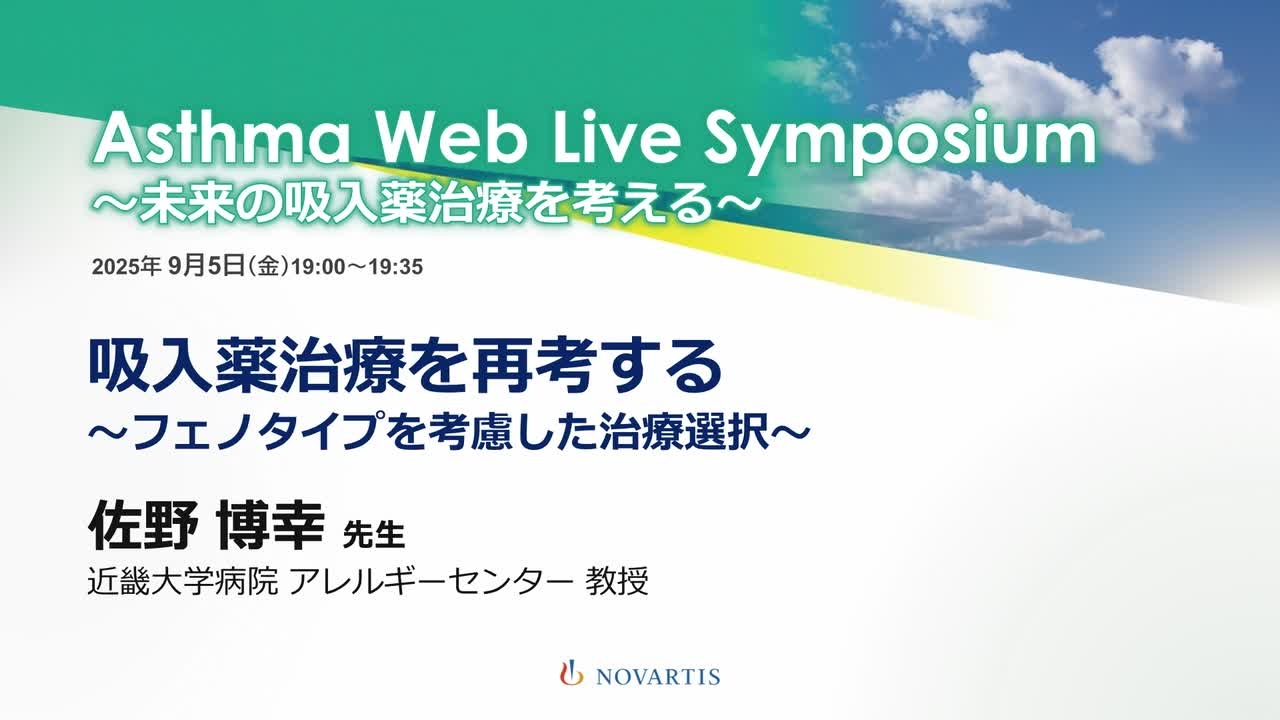 Asthma Web Live Symposium
～未来の吸入薬治療を考える～

2025年 9月5日(金)19:00～19:35

吸入薬治療を再考する
～フェノタイプを考慮した治療選択～

佐野 博幸 先生
近畿大学病院 アレルギーセンター 教授

NOVARTIS